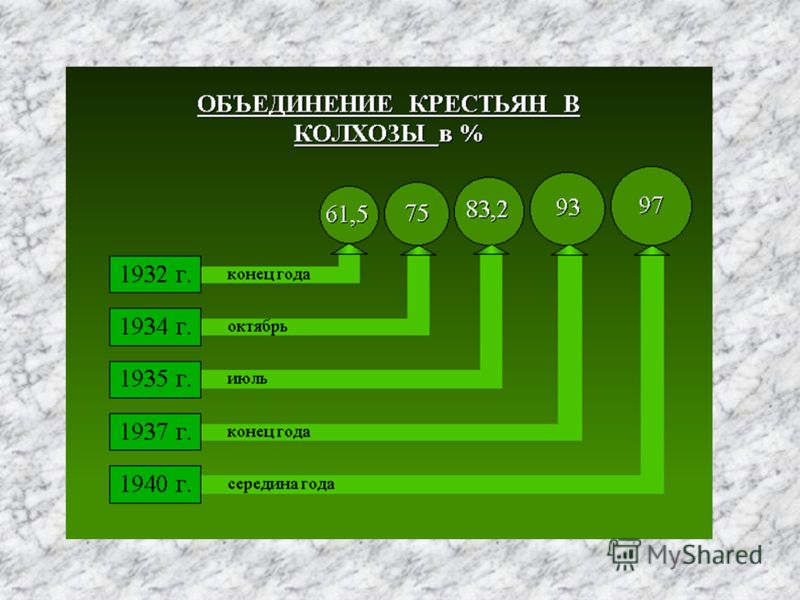 ОБЪЕДИНЕНИЕ КРЕСТЬЯН В КОЛХОЗЫ в %

61,5

75

83,2

93

97

1932 г. конец года

1934 г. октябрь

1935 г. июль

1937 г. конец года

1940 г. середина года

MyShared